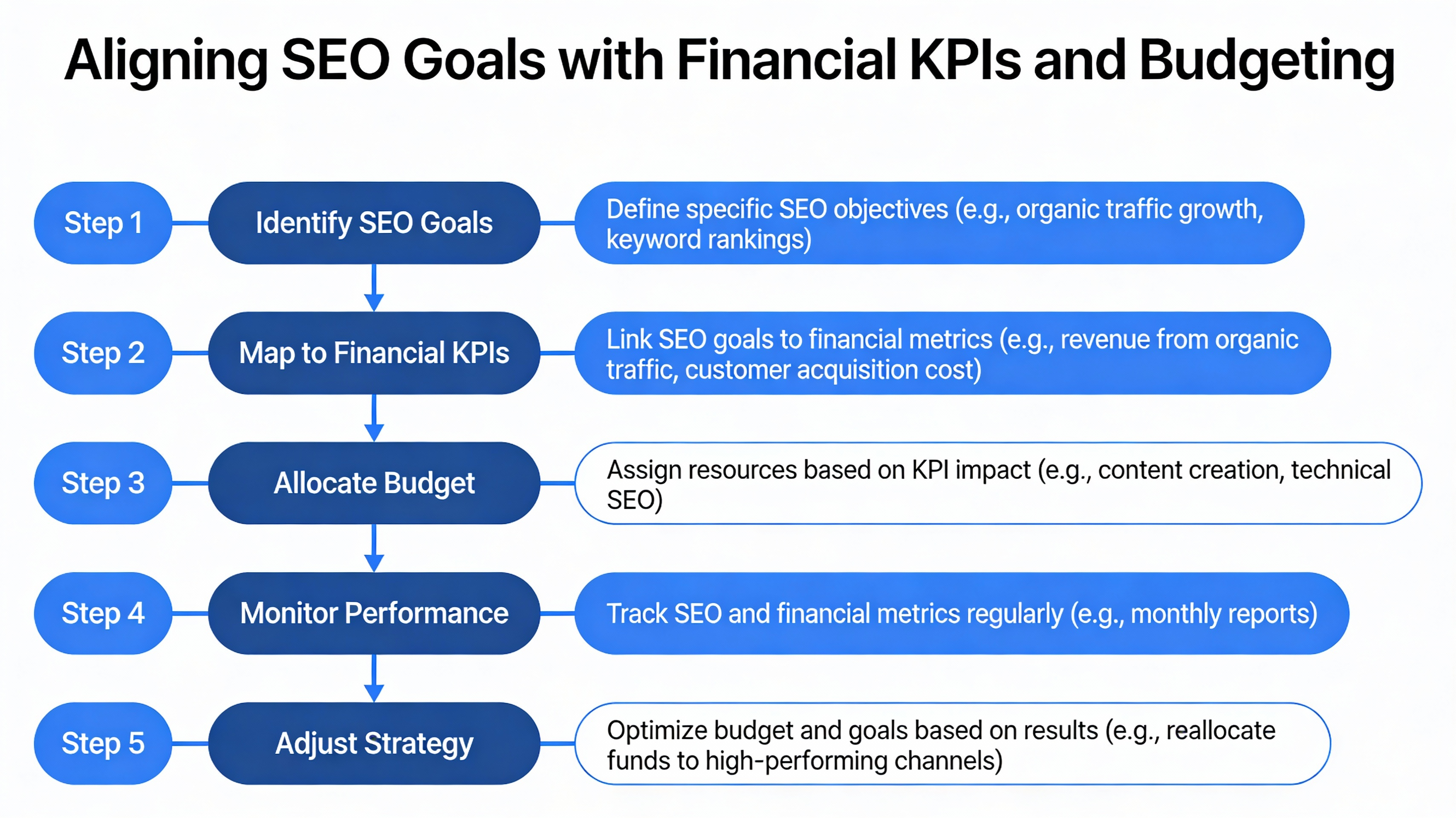 Aligning SEO Goals with Financial KPIs and Budgeting

Step 1

Identify SEO Goals

Define specific SEO objectives (e.g., organic traffic growth, keyword rankings)

Step 2

Map to Financial KPIs

Link SEO goals to financial metrics (e.g., revenue from organic traffic, customer acquisition cost)

Step 3

Allocate Budget

Assign resources based on KPI impact (e.g., content creation, technical SEO)

Step 4

Monitor Performance

Track SEO and financial metrics regularly (e.g., monthly reports)

Step 5

Adjust Strategy

Optimize budget and goals based on results (e.g., reallocate funds to high-performing channels)